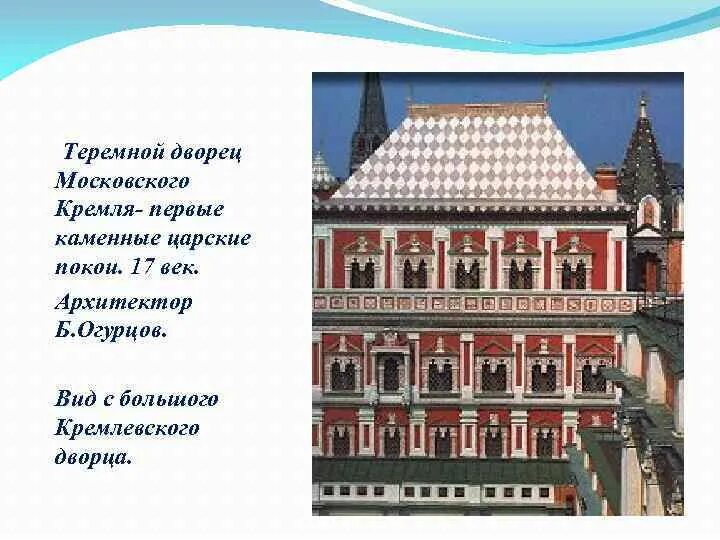 Теремной дворец Московского Кремля- первые каменные царские покои. 17 век.

Архитектор Б.Огурцов.

Вид с большого Кремлевского дворца.